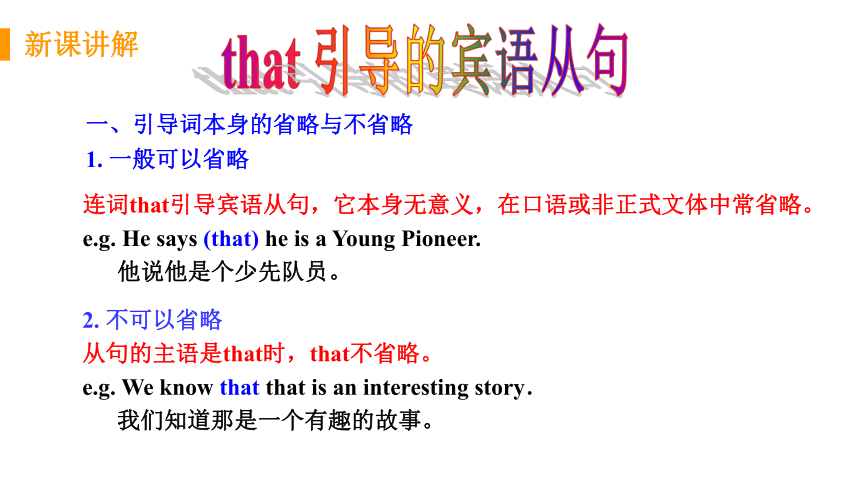 新课讲解

that 引导的宾语从句

一、引导词本身的省略与不省略

1. 一般可以省略

连词that引导宾语从句，它本身无意义，在口语或非正式文体中常省略。

e.g. He says (that) he is a Young Pioneer.
他说他是个少先队员。

2. 不可以省略

从句的主语是that时，that不省略。

e.g. We know that that is an interesting story.
我们知道那是一个有趣的故事。